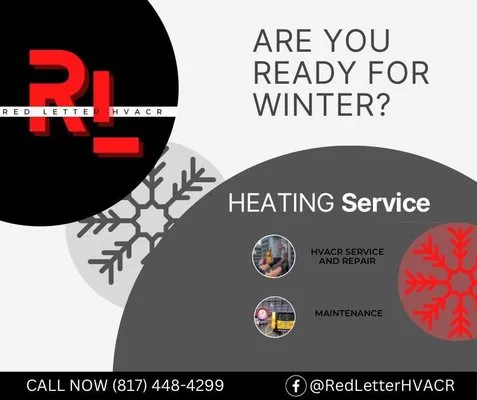 RL
RED LETTER HVACR

ARE YOU READY FOR WINTER?

HEATING Service

HVACR SERVICE AND REPAIR

MAINTENANCE

CALL NOW (817) 448-4299

@RedLetterHVACR